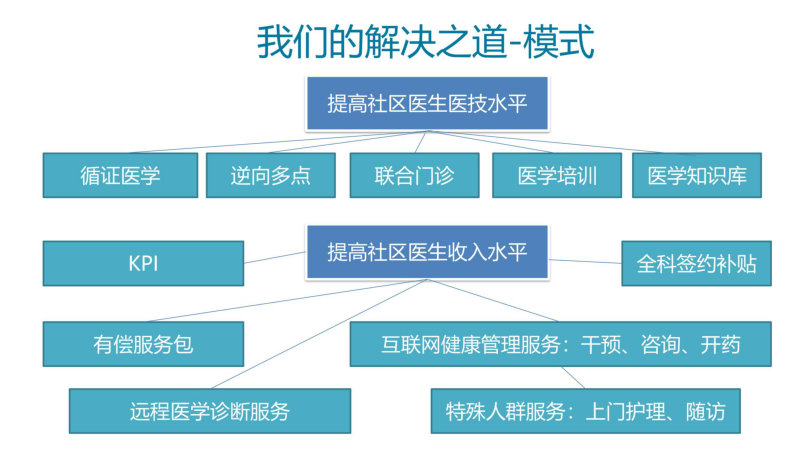 我们的解决之道-模式

提高社区医生医技水平

循证医学

逆向多点

联合门诊

医学培训

医学知识库

KPI

提高社区医生收入水平

全科签约补贴

有偿服务包

互联网健康管理服务：干预、咨询、开药

远程医学诊断服务

特殊人群服务：上门护理、随访